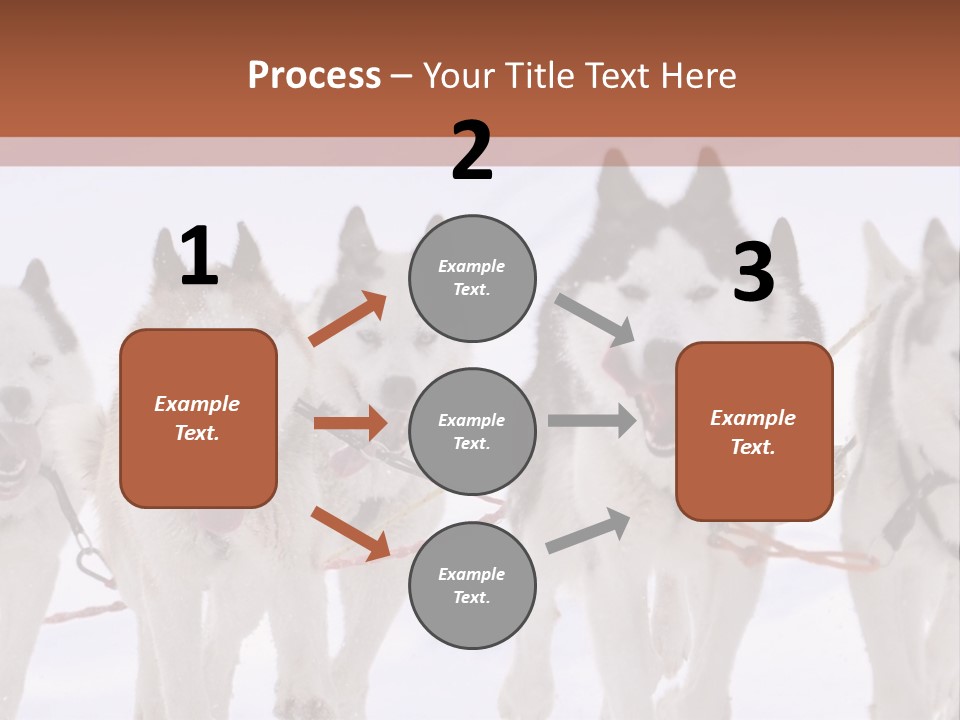 Process – Your Title Text Here

1

Example Text.

2

Example Text.

Example Text.

Example Text.

3

Example Text.